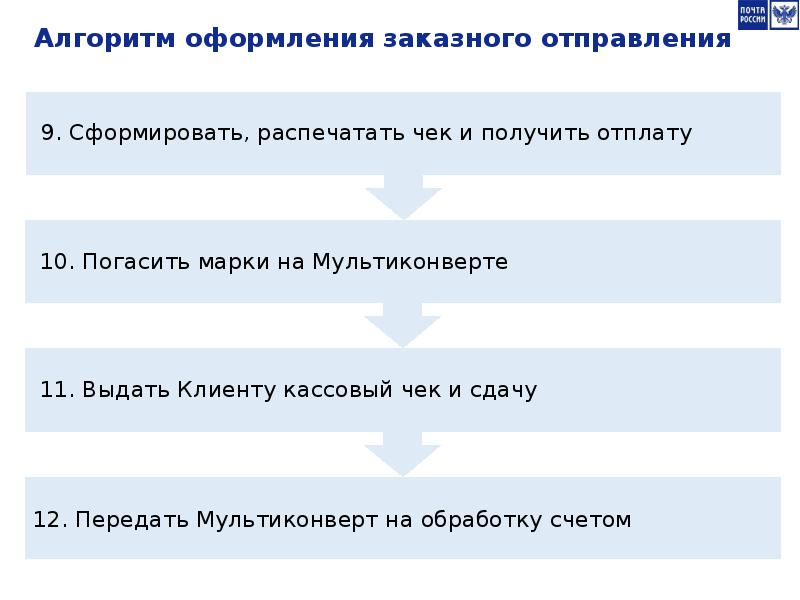 ПОЧТА РОССИИ

Алгоритм оформления заказного отправления

9. Сформировать, распечатать чек и получить отплату

10. Погасить марки на Мультиконверте

11. Выдать Клиенту кассовый чек и сдачу

12. Передать Мультиконверт на обработку счетом